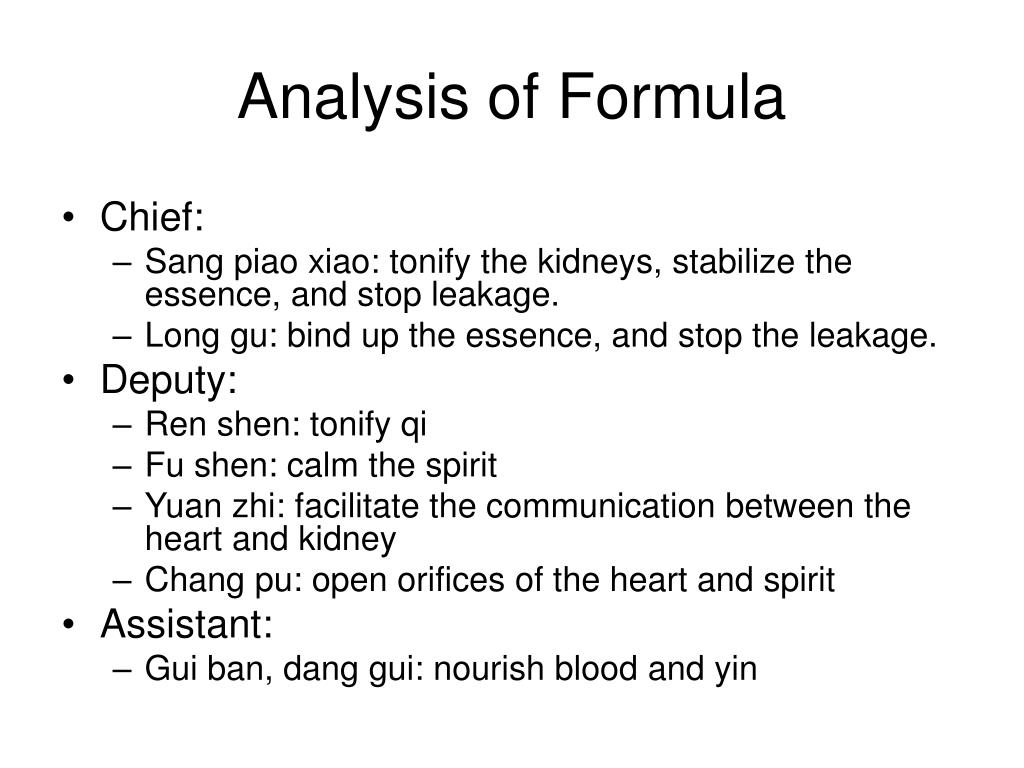 Analysis of Formula

• Chief:
– Sang piao xiao: tonify the kidneys, stabilize the essence, and stop leakage.
– Long gu: bind up the essence, and stop the leakage.
• Deputy:
– Ren shen: tonify qi
– Fu shen: calm the spirit
– Yuan zhi: facilitate the communication between the heart and kidney
– Chang pu: open orifices of the heart and spirit
• Assistant:
– Gui ban, dang gui: nourish blood and yin